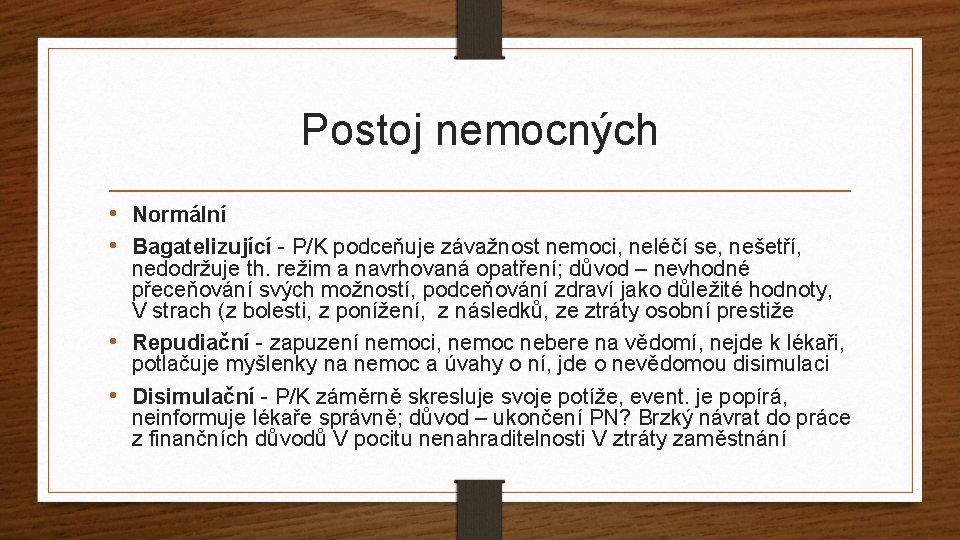 Postoj nemocných

• Normální
• Bagatelizující - P/K podceňuje závažnost nemoci, neléčí se, nešetří, nedodržuje th. režim a navrhovaná opatření; důvod – nevhodné přeceňování svých možností, podceňování zdraví jako důležité hodnoty, V strach (z bolesti, z ponížení, z následků, ze ztráty osobní prestiže
• Repudiační - zapuzení nemoci, nemoc nebere na vědomí, nejde k lékaři, potlačuje myšlenky na nemoc a úvahy o ní, jde o nevědomou disimulaci
• Disimulační - P/K záměrně skresluje svoje potíže, event. je popírá, neinformuje lékaře správně; důvod – ukončení PN? Brzký návrat do práce z finančních důvodů V pocitu nenahraditelnosti V ztráty zaměstnání